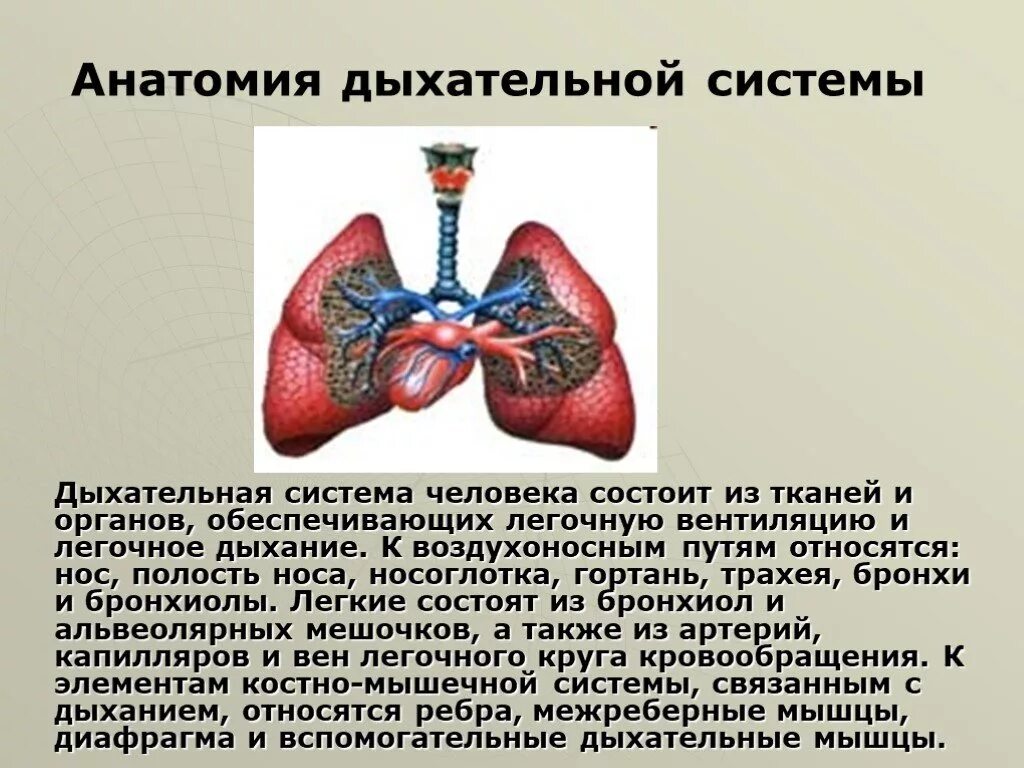 Анатомия дыхательной системы

Дыхательная система человека состоит из тканей и органов, обеспечивающих легочную вентиляцию и легочное дыхание. К воздухоносным путям относятся: нос, полость носа, носоглотка, гортань, трахея, бронхи и бронхиолы. Легкие состоят из бронхиол и альвеолярных мешочков, а также из артерий, капилляров и вен легочного круга кровообращения. К элементам костно-мышечной системы, связанным с дыханием, относятся ребра, межреберные мышцы, диафрагма и вспомогательные дыхательные мышцы.